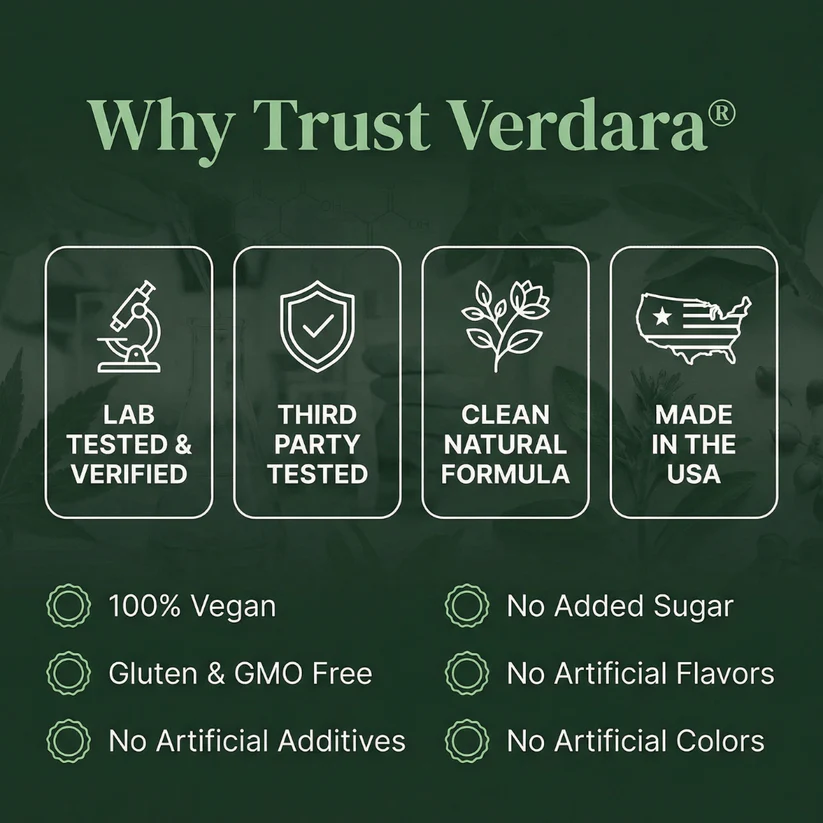 Why Trust Verdara®

LAB TESTED & VERIFIED

THIRD PARTY TESTED

CLEAN NATURAL FORMULA

MADE IN THE USA

100% Vegan

Gluten & GMO Free

No Artificial Additives

No Added Sugar

No Artificial Flavors

No Artificial Colors